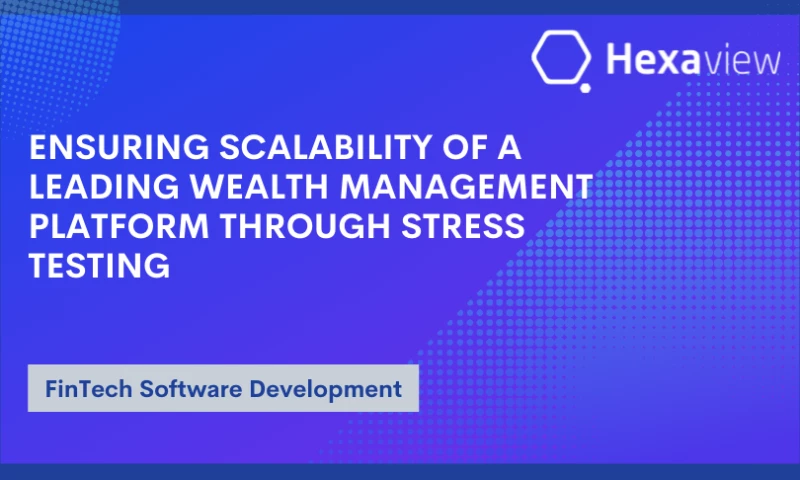 Hexaview

ENSURING SCALABILITY OF A LEADING WEALTH MANAGEMENT PLATFORM THROUGH STRESS TESTING

FinTech Software Development